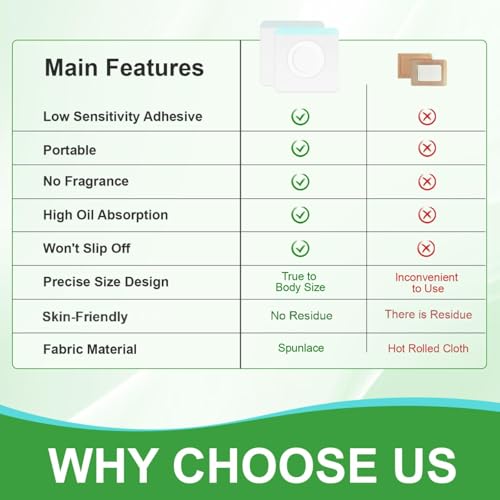 | Main Features | | |
|---|---|---|
| Low Sensitivity Adhesive | ✓ | ✗ |
| Portable | ✓ | ✗ |
| No Fragrance | ✓ | ✗ |
| High Oil Absorption | ✓ | ✗ |
| Won't Slip Off | ✓ | ✗ |
| Precise Size Design | True to Body Size | Inconvenient to Use |
| Skin-Friendly | No Residue | There is Residue |
| Fabric Material | Spunlace | Hot Rolled Cloth |

WHY CHOOSE US